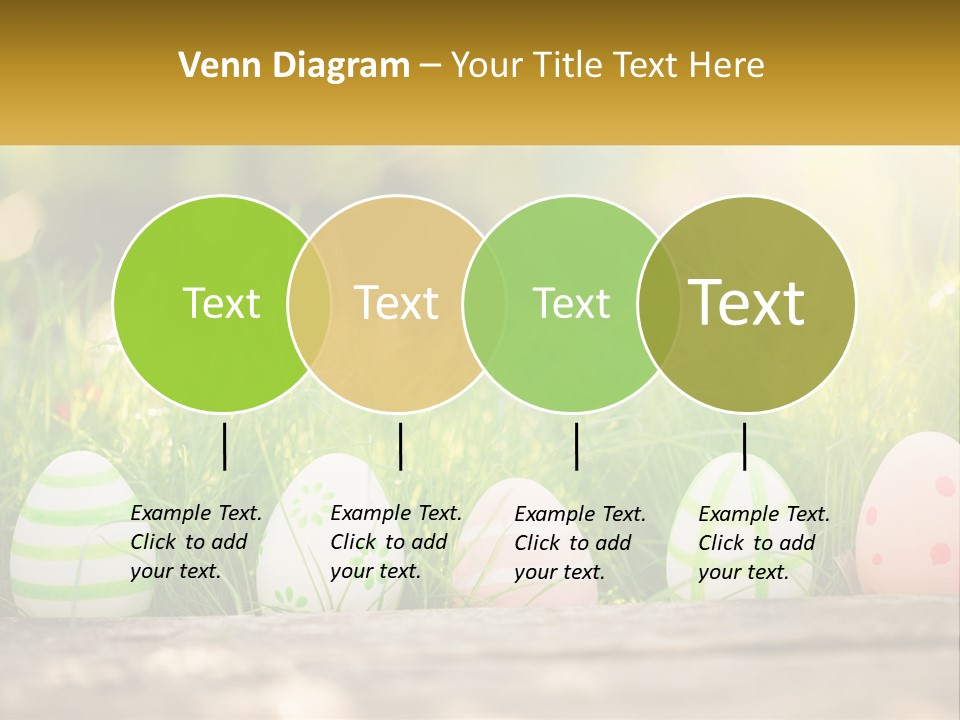 Venn Diagram – Your Title Text Here

Text

Text

Text

Text

Example Text. Click to add your text.

Example Text. Click to add your text.

Example Text. Click to add your text.

Example Text. Click to add your text.